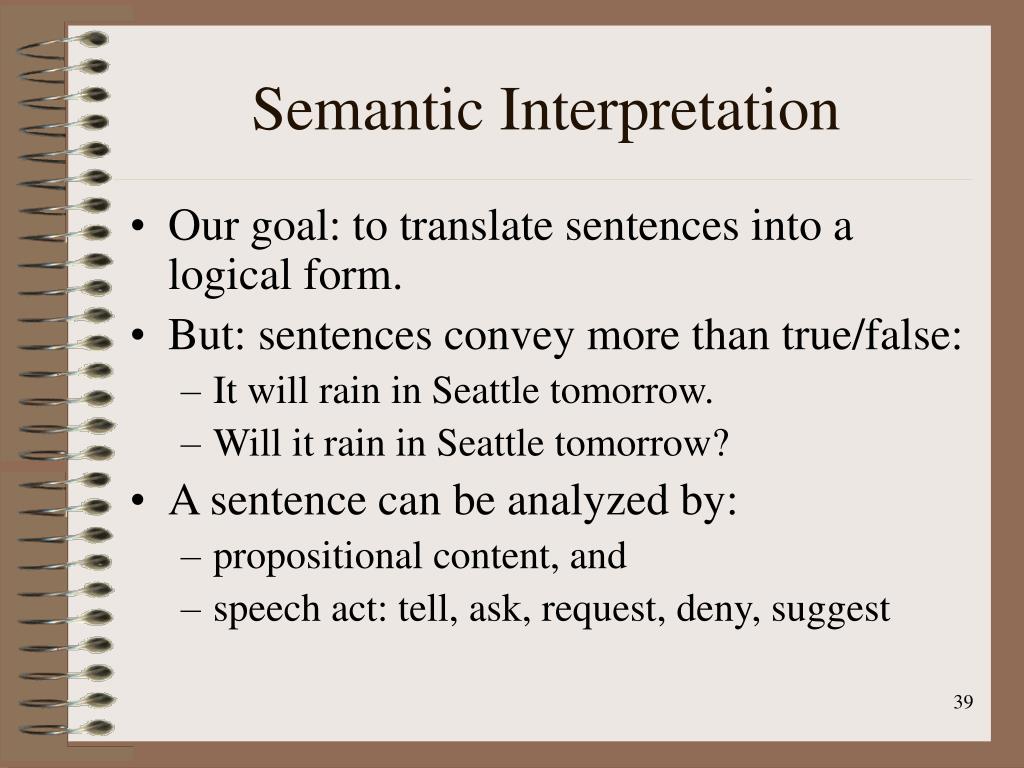 Semantic Interpretation

• Our goal: to translate sentences into a logical form.
• But: sentences convey more than true/false:
– It will rain in Seattle tomorrow.
– Will it rain in Seattle tomorrow?
• A sentence can be analyzed by:
– propositional content, and
– speech act: tell, ask, request, deny, suggest

39